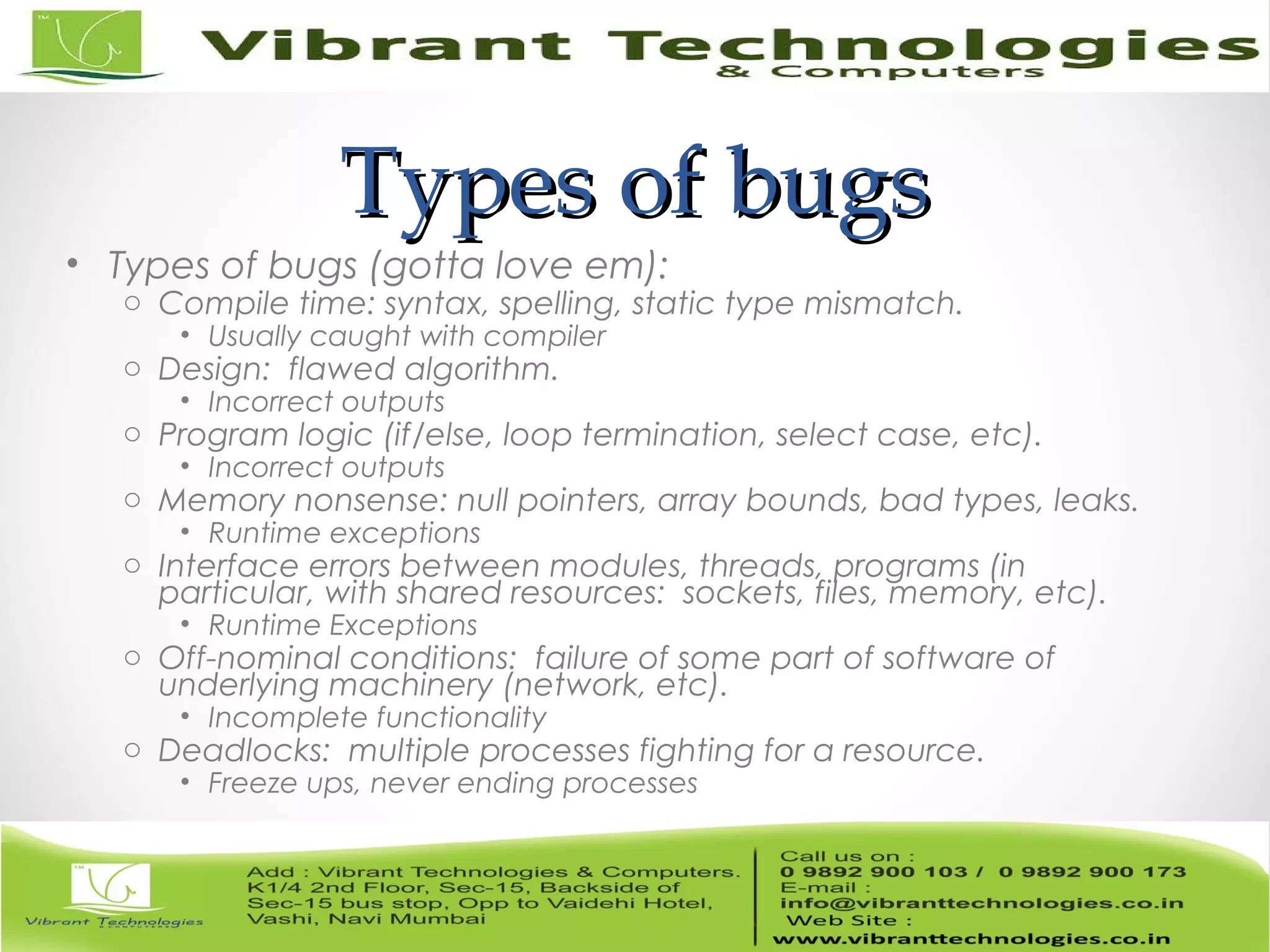 TM

Vibrant Technologies
& Computers

Types of bugs

• Types of bugs (gotta love em):
  ○ Compile time: syntax, spelling, static type mismatch.
    • Usually caught with compiler
  ○ Design: flawed algorithm.
    • Incorrect outputs
  ○ Program logic (if/else, loop termination, select case, etc).
    • Incorrect outputs
  ○ Memory nonsense: null pointers, array bounds, bad types, leaks.
    • Runtime exceptions
  ○ Interface errors between modules, threads, programs (in particular, with shared resources: sockets, files, memory, etc).
    • Runtime Exceptions
  ○ Off-nominal conditions: failure of some part of software of underlying machinery (network, etc).
    • Incomplete functionality
  ○ Deadlocks: multiple processes fighting for a resource.
    • Freeze ups, never ending processes

TM

Vibrant Technologies
& COMPUTERS

Add : Vibrant Technologies & Computers. K1/4 2nd Floor, Sec-15, Backside of Sec-15 bus stop, Opp to Vaidehi Hotel, Vashi, Navi Mumbai

Call us on :
0 9892 900 103 / 0 9892 900 173
E-mail :
info@vibranttechnologies.co.in
Web Site :
www.vibranttechnologies.co.in